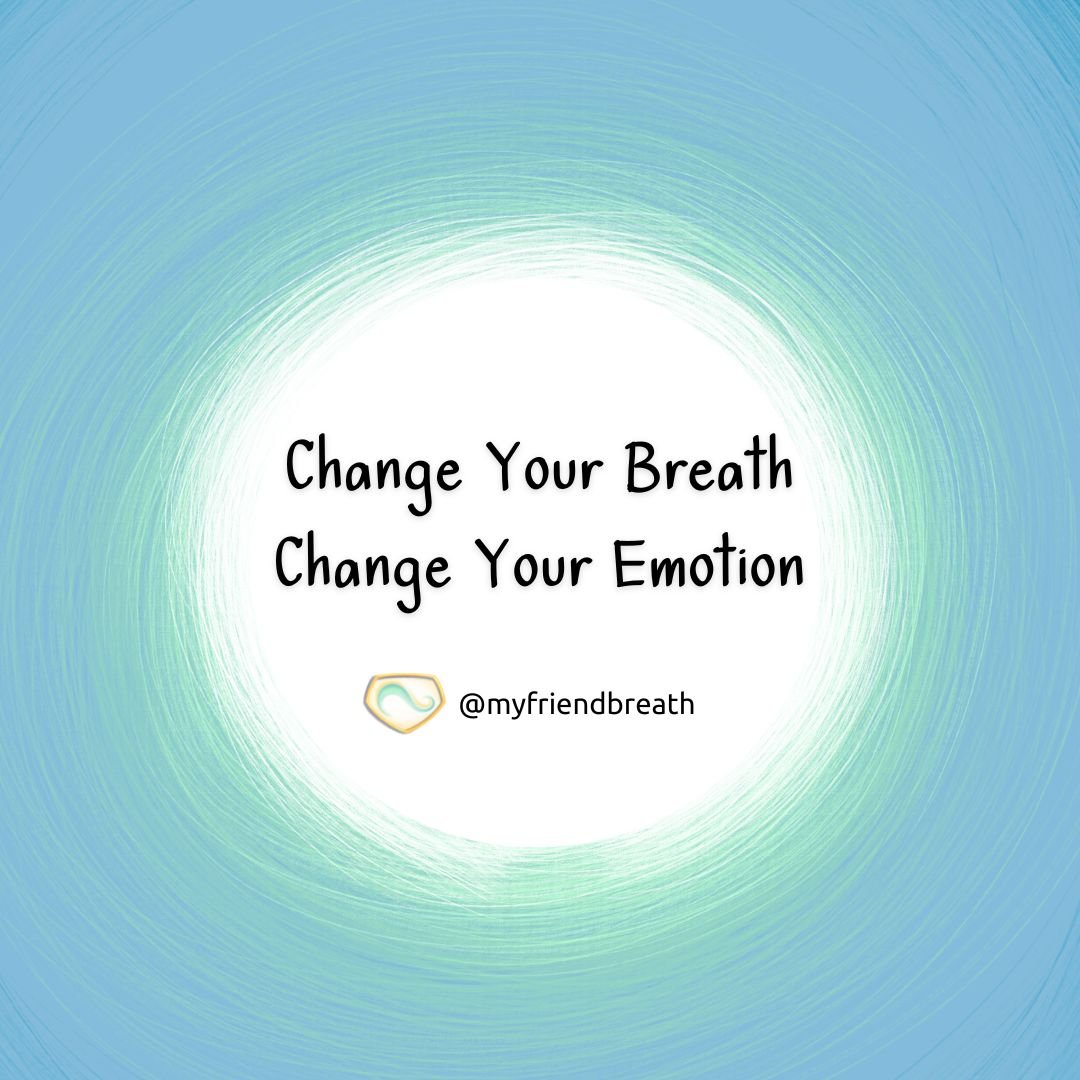 Change Your Breath
Change Your Emotion

@myfriendbreath